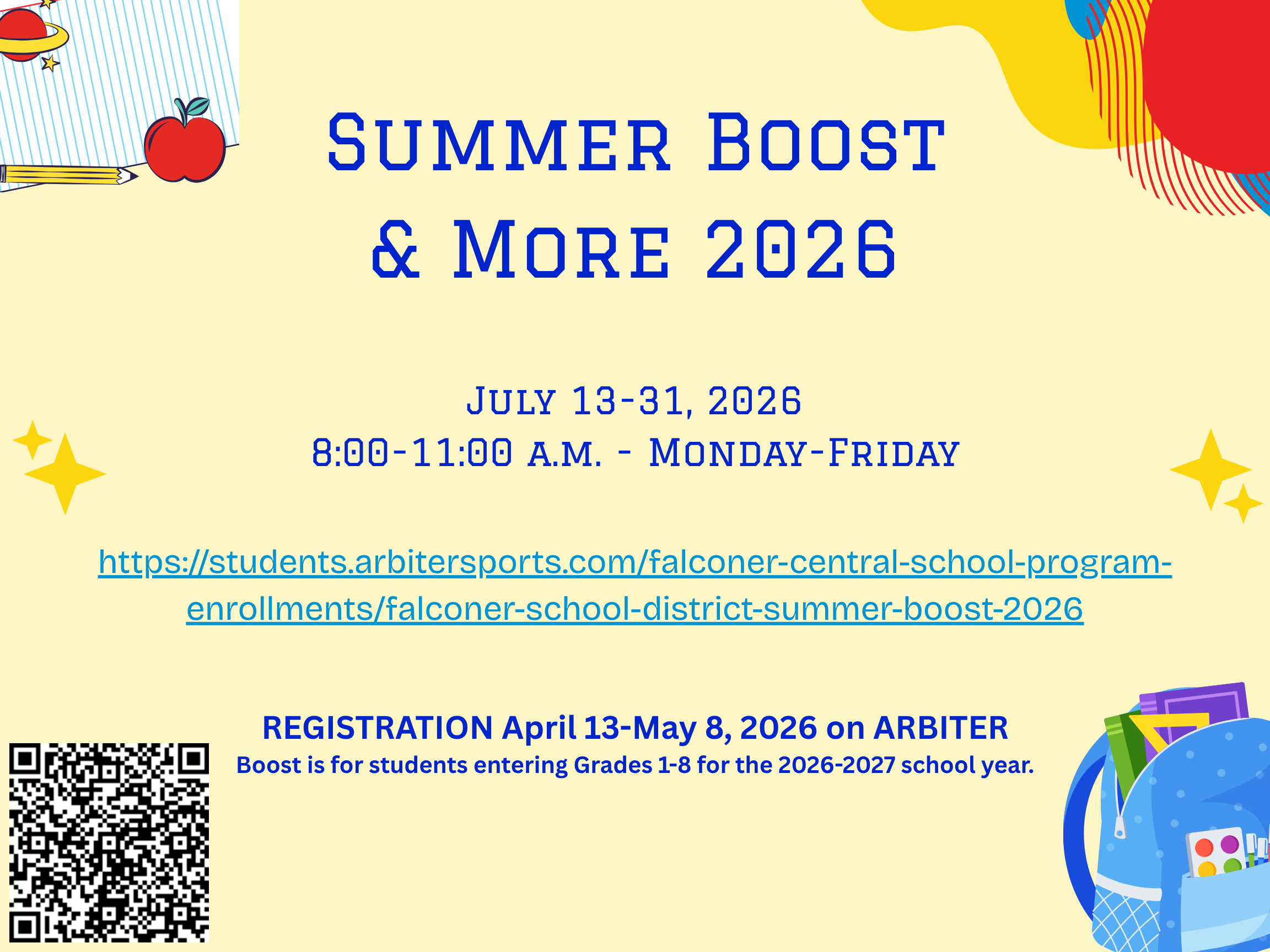 Summer Boost & More 2026

July 13-31, 2026
8:00-11:00 a.m. - Monday-Friday

https://students.arbitersports.com/falconer-central-school-program-enrollments/falconer-school-district-summer-boost-2026

REGISTRATION April 13-May 8, 2026 on ARBITER
Boost is for students entering Grades 1-8 for the 2026-2027 school year.